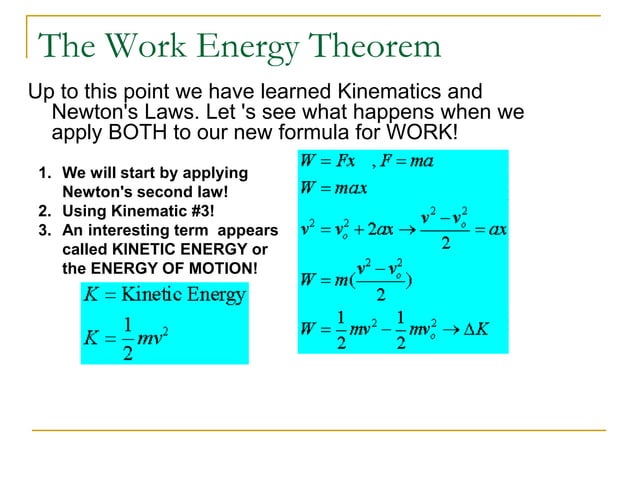 The Work Energy Theorem

Up to this point we have learned Kinematics and Newton's Laws. Let 's see what happens when we apply BOTH to our new formula for WORK!

1. We will start by applying Newton's second law!
2. Using Kinematic #3!
3. An interesting term appears called KINETIC ENERGY or the ENERGY OF MOTION!

$K = \text{Kinetic Energy}$

$K = \frac{1}{2}mv^2$

$W = Fx \quad , F = ma$

$W = max$

$v^2 = v_o^2 + 2ax \rightarrow \frac{v^2 - v_o^2}{2} = ax$

$W = m(\frac{v^2 - v_o^2}{2})$

$W = \frac{1}{2}mv^2 - \frac{1}{2}mv_o^2 \rightarrow \Delta K$